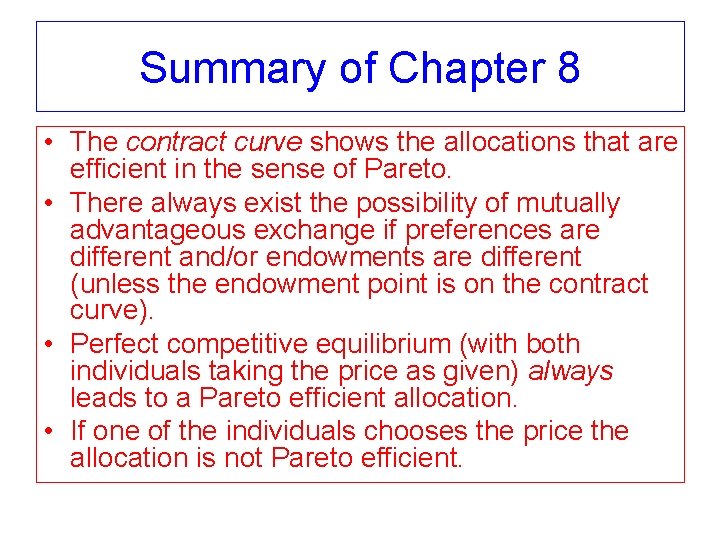 Summary of Chapter 8

• The contract curve shows the allocations that are efficient in the sense of Pareto.
• There always exist the possibility of mutually advantageous exchange if preferences are different and/or endowments are different (unless the endowment point is on the contract curve).
• Perfect competitive equilibrium (with both individuals taking the price as given) always leads to a Pareto efficient allocation.
• If one of the individuals chooses the price the allocation is not Pareto efficient.